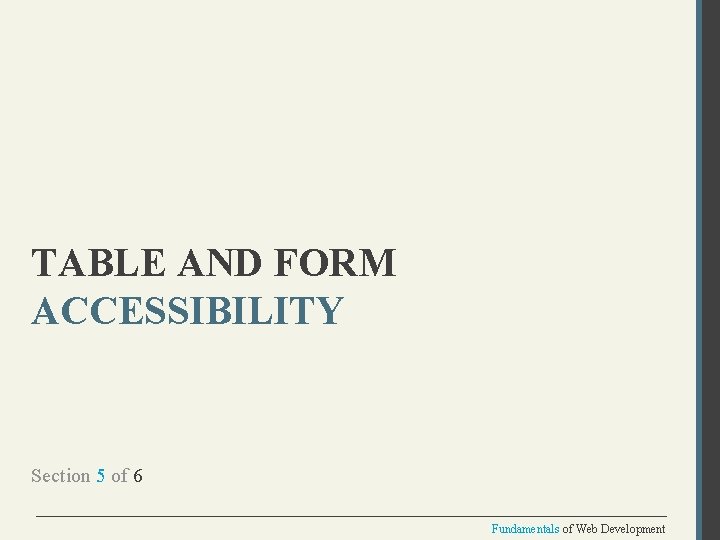 TABLE AND FORM
ACCESSIBILITY

Section 5 of 6

Fundamentals of Web Development